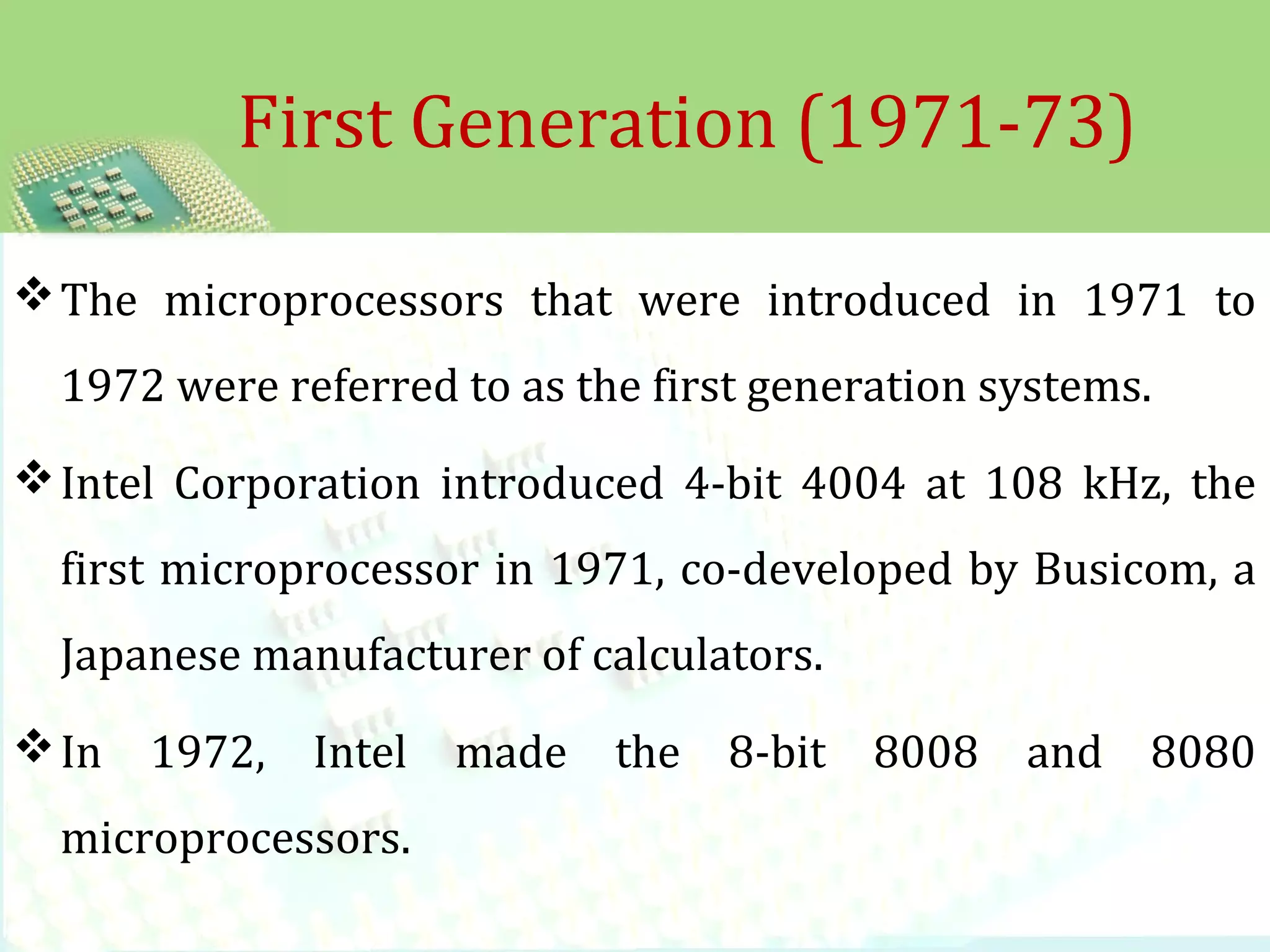 First Generation (1971-73)

❖ The microprocessors that were introduced in 1971 to 1972 were referred to as the first generation systems.

❖ Intel Corporation introduced 4-bit 4004 at 108 kHz, the first microprocessor in 1971, co-developed by Busicom, a Japanese manufacturer of calculators.

❖ In 1972, Intel made the 8-bit 8008 and 8080 microprocessors.